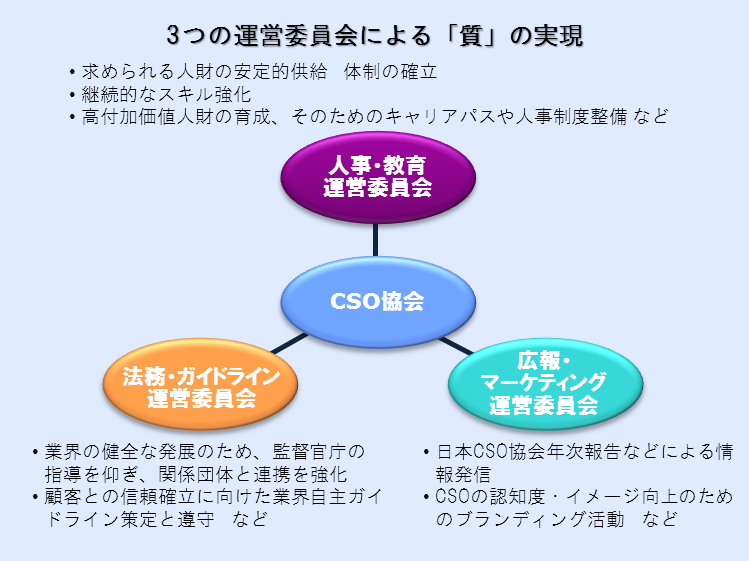 3つの運営委員会による「質」の実現

• 求められる人財の安定的供給　体制の確立
• 継続的なスキル強化
• 高付加価値人財の育成、そのためのキャリアパスや人事制度整備 など

人事・教育
運営委員会

CSO協会

法務・ガイドライン
運営委員会

広報・
マーケティング
運営委員会

• 業界の健全な発展のため、監督官庁の指導を仰ぎ、関係団体と連携を強化
• 顧客との信頼確立に向けた業界自主ガイドライン策定と遵守　など

• 日本CSO協会年次報告などによる情報発信
• CSOの認知度・イメージ向上のためのブランディング活動　など